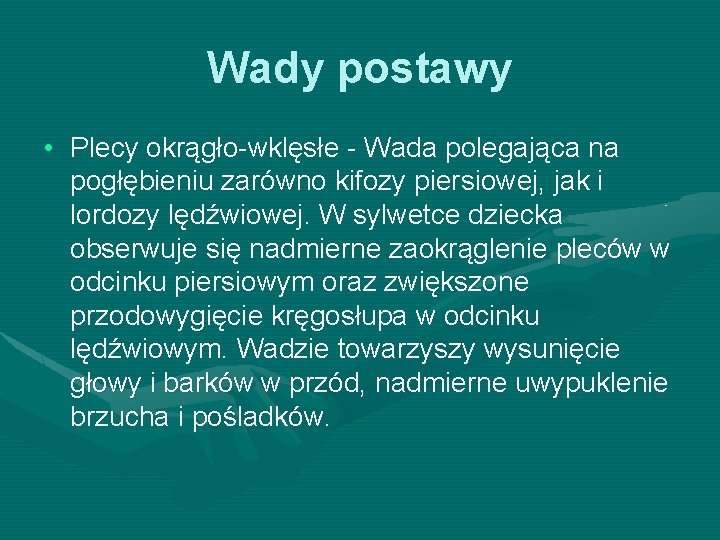 Wady postawy

• Plecy okrągło-wklęsłe - Wada polegająca na pogłębieniu zarówno kifozy piersiowej, jak i lordozy lędźwiowej. W sylwetce dziecka obserwuje się nadmierne zaokrąglenie pleców w odcinku piersiowym oraz zwiększone przodowygięcie kręgosłupa w odcinku lędźwiowym. Wadzie towarzyszy wysunięcie głowy i barków w przód, nadmierne uwypuklenie brzucha i pośladków.